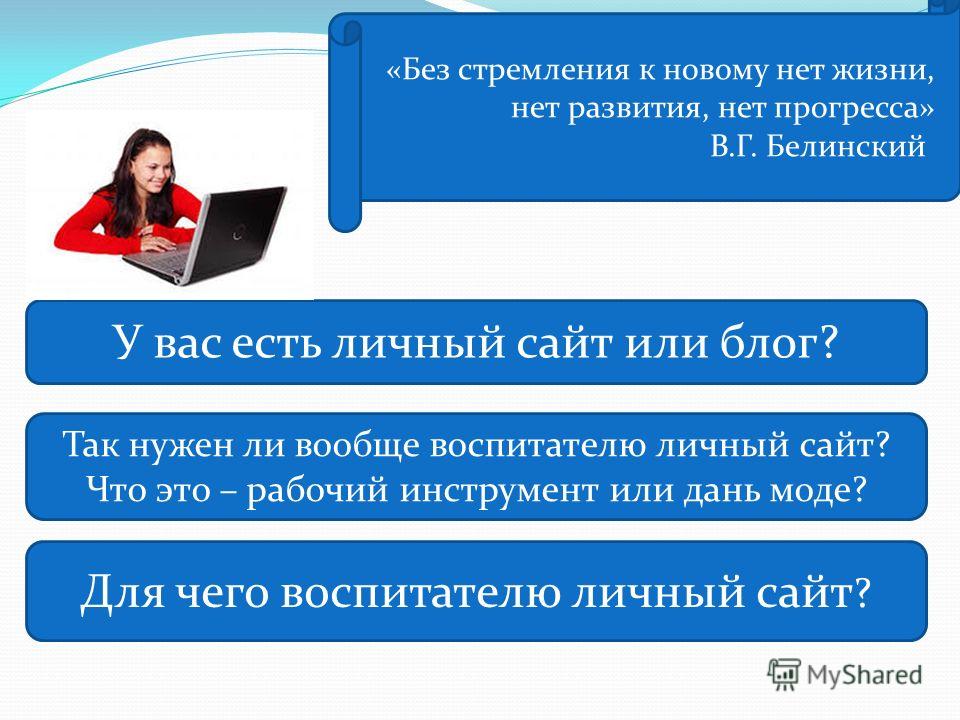 «Без стремления к новому нет жизни, нет развития, нет прогресса»
В.Г. Белинский

У вас есть личный сайт или блог?

Так нужен ли вообще воспитателю личный сайт? Что это – рабочий инструмент или дань моде?

Для чего воспитателю личный сайт?

MyShared